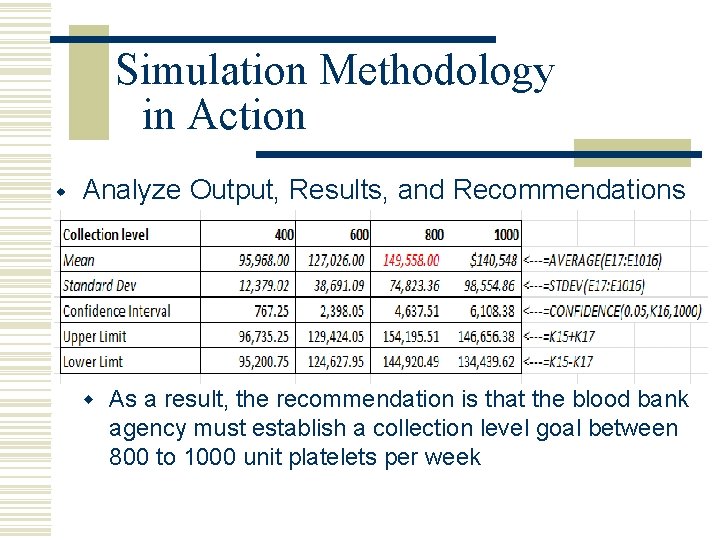 Simulation Methodology in Action

Analyze Output, Results, and Recommendations

| Collection level | 400 | 600 | 800 | 1000 | |
|---|---|---|---|---|---|
| Mean | 95,968.00 | 127,026.00 | 149,558.00 | $140,548 | <---=AVERAGE(E17:E1016) |
| Standard Dev | 12,379.02 | 38,691.09 | 74,823.36 | 98,554.86 | <---=STDEV(E17:E1016) |
| Confidence Interval | 767.25 | 2,398.05 | 4,637.51 | 6,108.38 | <---=CONFIDENCE(0.05,K16,1000) |
| Upper Limit | 96,735.25 | 129,424.05 | 154,195.51 | 146,656.38 | <---=K15+K17 |
| Lower Limt | 95,200.75 | 124,627.95 | 144,920.49 | 134,439.62 | <---=K15-K17 |

As a result, the recommendation is that the blood bank agency must establish a collection level goal between 800 to 1000 unit platelets per week